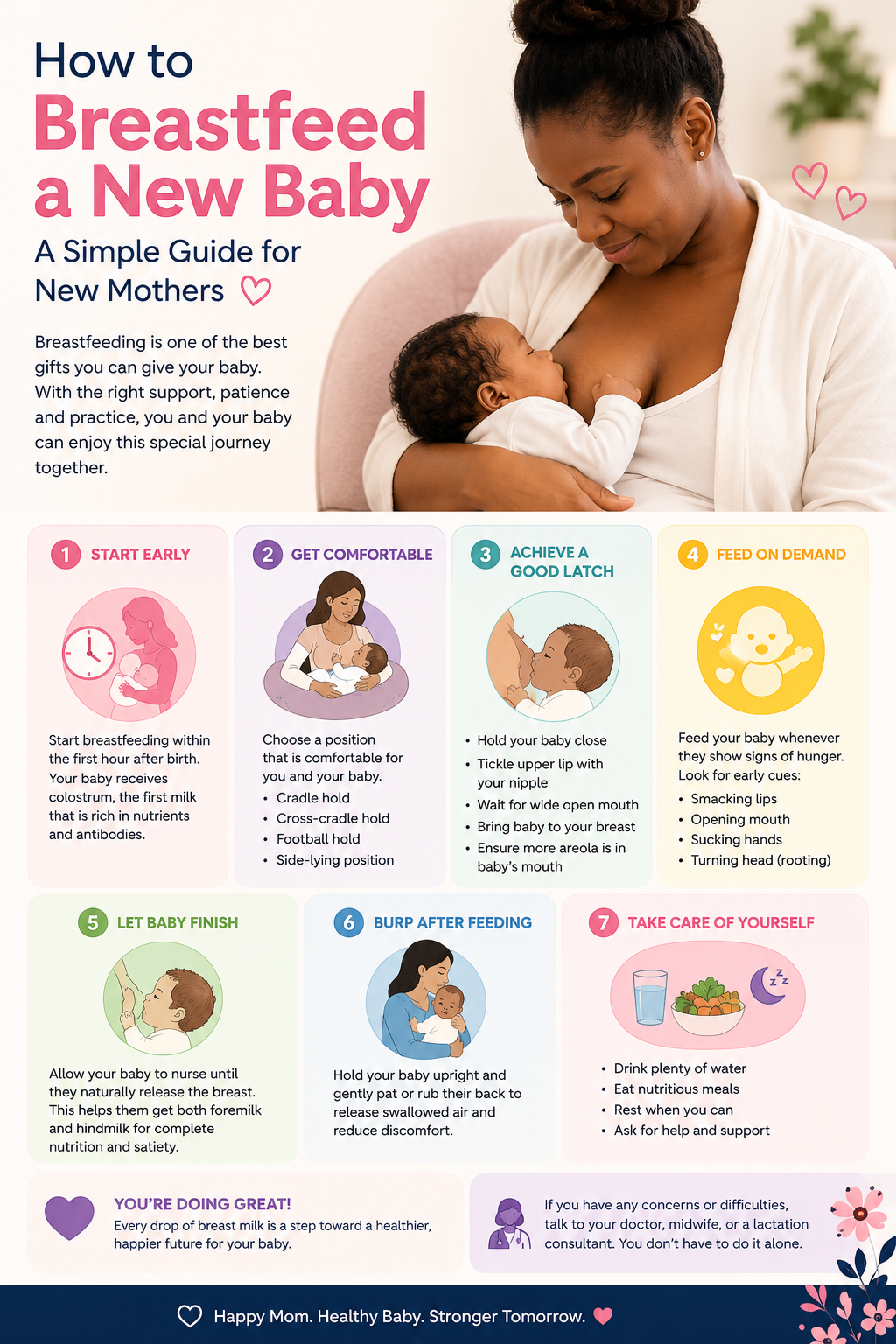 How to
Breastfeed a New Baby

A Simple Guide for New Mothers

Breastfeeding is one of the best gifts you can give your baby. With the right support, patience and practice, you and your baby can enjoy this special journey together.

1 START EARLY

Start breastfeeding within the first hour after birth. Your baby receives colostrum, the first milk that is rich in nutrients and antibodies.

2 GET COMFORTABLE

Choose a position that is comfortable for you and your baby.
• Cradle hold
• Cross-cradle hold
• Football hold
• Side-lying position

3 ACHIEVE A GOOD LATCH

• Hold your baby close
• Tickle upper lip with your nipple
• Wait for wide open mouth
• Bring baby to your breast
• Ensure more areola is in baby's mouth

4 FEED ON DEMAND

Feed your baby whenever they show signs of hunger. Look for early cues:
• Smacking lips
• Opening mouth
• Sucking hands
• Turning head (rooting)

5 LET BABY FINISH

Allow your baby to nurse until they naturally release the breast. This helps them get both foremilk and hindmilk for complete nutrition and satiety.

6 BURP AFTER FEEDING

Hold your baby upright and gently pat or rub their back to release swallowed air and reduce discomfort.

7 TAKE CARE OF YOURSELF

• Drink plenty of water
• Eat nutritious meals
• Rest when you can
• Ask for help and support

YOU'RE DOING GREAT!
Every drop of breast milk is a step toward a healthier, happier future for your baby.

If you have any concerns or difficulties, talk to your doctor, midwife, or a lactation consultant. You don't have to do it alone.

Happy Mom. Healthy Baby. Stronger Tomorrow.